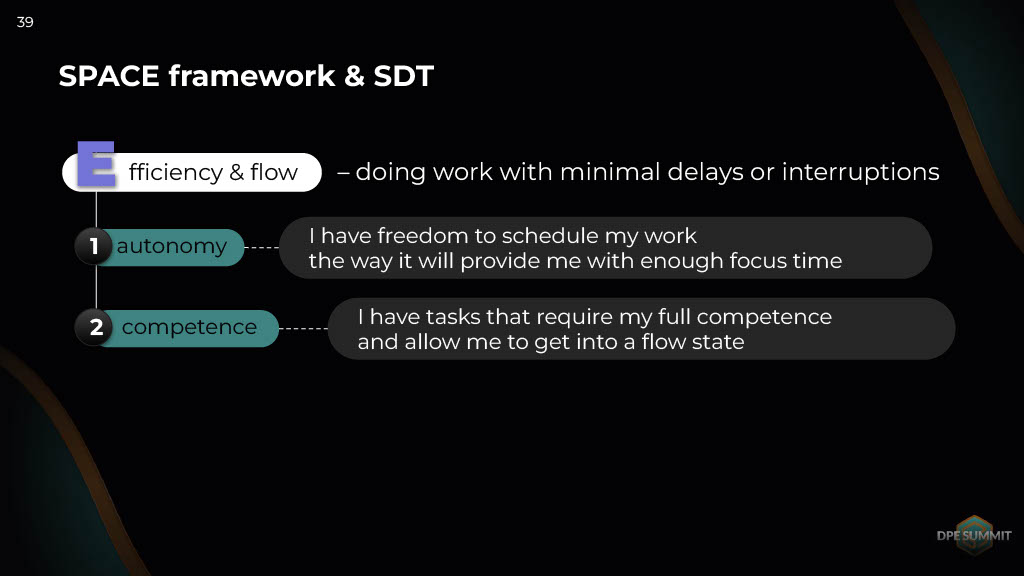 39

SPACE framework & SDT

Efficiency & flow – doing work with minimal delays or interruptions

1 autonomy

I have freedom to schedule my work the way it will provide me with enough focus time

2 competence

I have tasks that require my full competence and allow me to get into a flow state

DPE SUMMIT